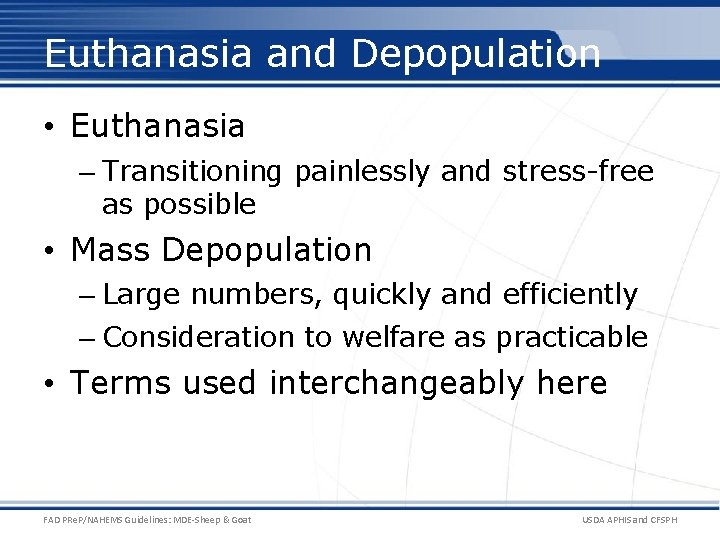 Euthanasia and Depopulation

• Euthanasia
– Transitioning painlessly and stress-free as possible
• Mass Depopulation
– Large numbers, quickly and efficiently
– Consideration to welfare as practicable
• Terms used interchangeably here

FAD PReP/NAHEMS Guidelines: MDE-Sheep & Goat

USDA APHIS and CFSPH